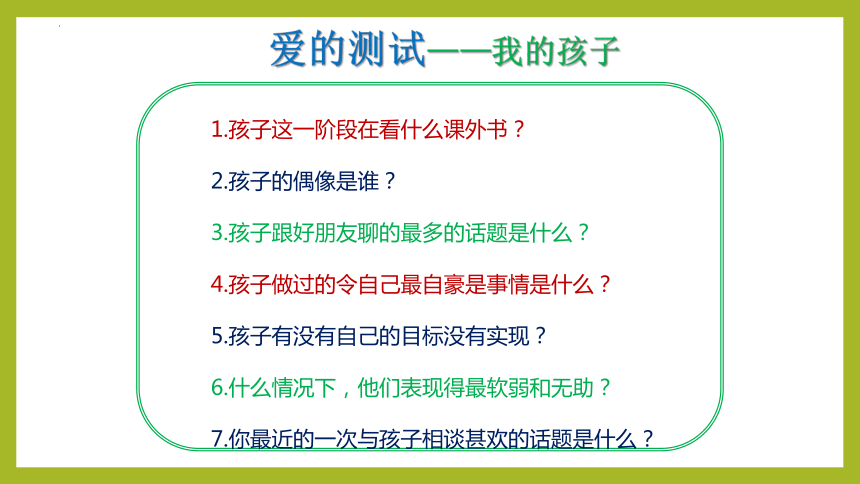 爱的测试——我的孩子

1.孩子这一阶段在看什么课外书？

2.孩子的偶像是谁？

3.孩子跟好朋友聊的最多的话题是什么？

4.孩子做过的令自己最自豪是事情是什么？

5.孩子有没有自己的目标没有实现？

6.什么情况下，他们表现得最软弱和无助？

7.你最近的一次与孩子相谈甚欢的话题是什么？